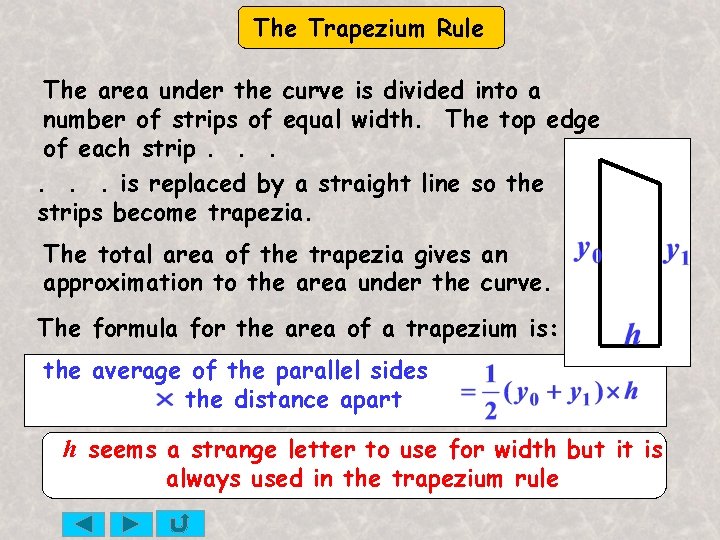 The Trapezium Rule

The area under the curve is divided into a number of strips of equal width. The top edge of each strip . . .

. . . is replaced by a straight line so the strips become trapezia.

The total area of the trapezia gives an approximation to the area under the curve.

$y_0$ $y_1$

$h$

The formula for the area of a trapezium is:

the average of the parallel sides × the distance apart $= \frac{1}{2}(y_0 + y_1) \times h$

$h$ seems a strange letter to use for width but it is always used in the trapezium rule